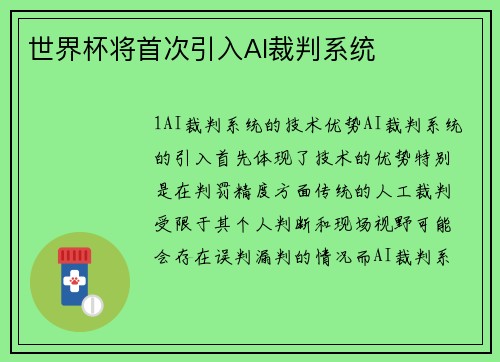 世界杯将首次引入AI裁判系统

1AI裁判系统的技术优势AI裁判系统的引入首先体现了技术的优势特别是在判罚精度方面传统的人工裁判受限于其个人判断和现场视野可能会存在误判漏判的情况而AI裁判系